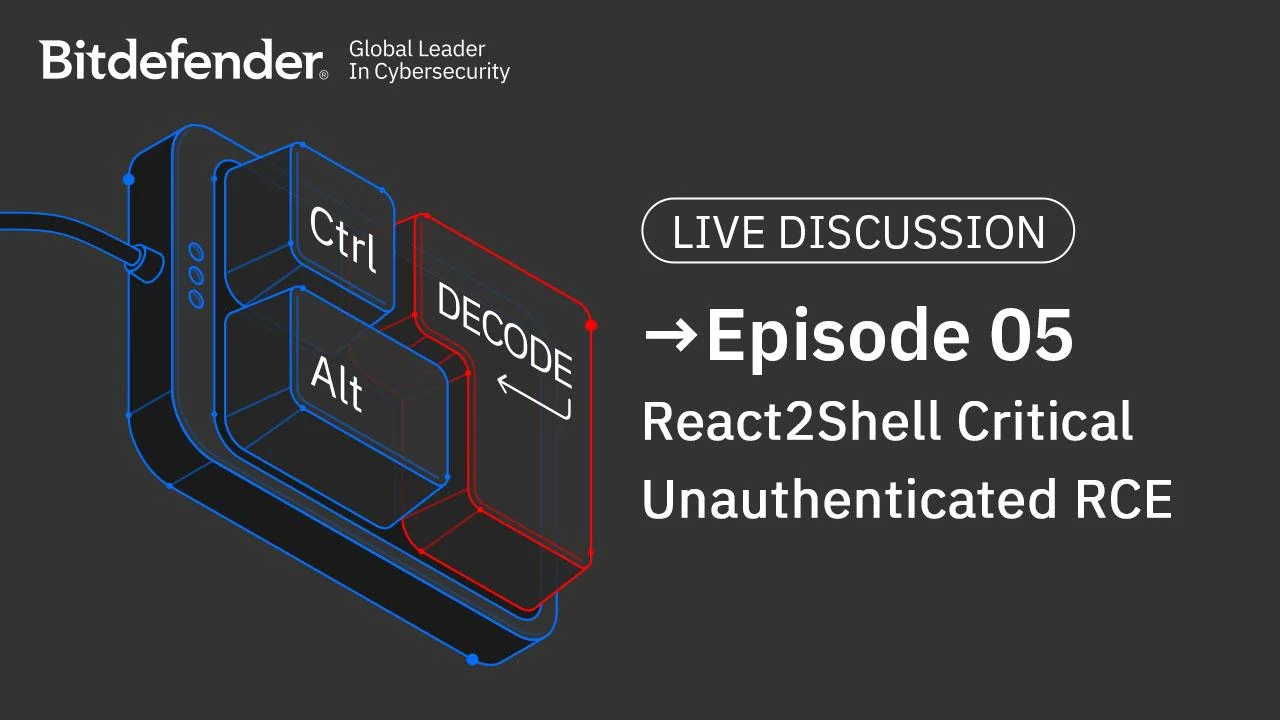 Bitdefender® Global Leader In Cybersecurity

Ctrl

Alt

DECODE

LIVE DISCUSSION

→Episode 05

React2Shell Critical Unauthenticated RCE